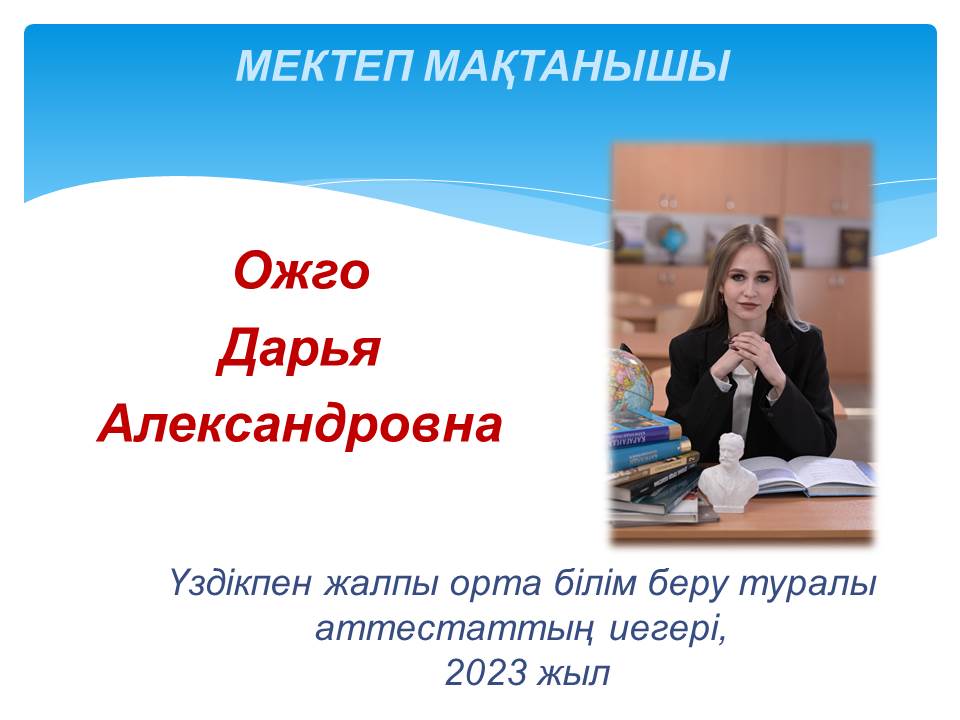 МЕКТЕП МАҚТАНЫШЫ

Ожго
Дарья
Александровна

Үздікпен жалпы орта білім беру туралы аттестаттың иегері,
2023 жыл